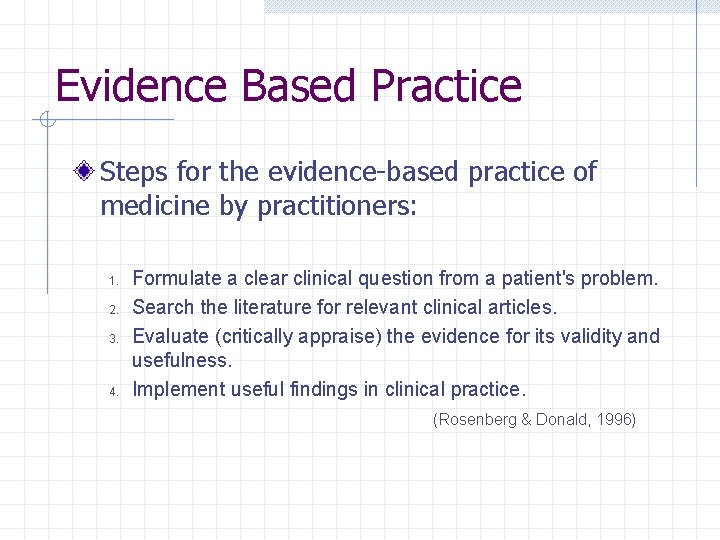 Evidence Based Practice

Steps for the evidence-based practice of medicine by practitioners:

1. Formulate a clear clinical question from a patient's problem.
2. Search the literature for relevant clinical articles.
3. Evaluate (critically appraise) the evidence for its validity and usefulness.
4. Implement useful findings in clinical practice.

(Rosenberg & Donald, 1996)